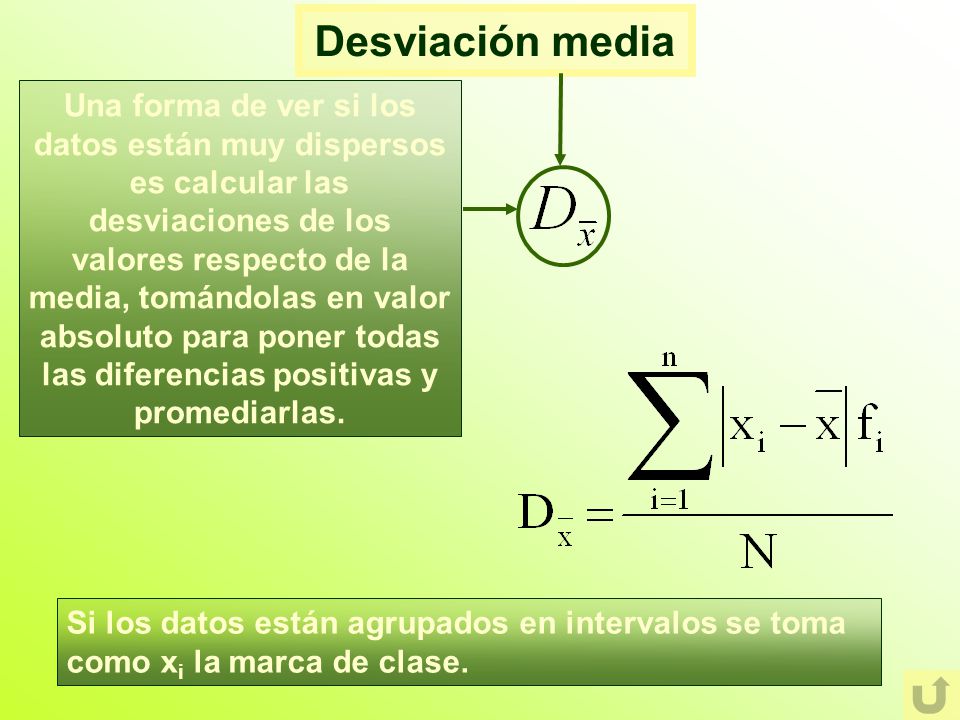 Desviación media

Una forma de ver si los datos están muy dispersos es calcular las desviaciones de los valores respecto de la media, tomándolas en valor absoluto para poner todas las diferencias positivas y promediarlas.

$D_{\bar{x}}$

$D_{\bar{x}} = \frac{\sum_{i=1}^{n} |x_i - \bar{x}| f_i}{N}$

Si los datos están agrupados en intervalos se toma como $x_i$ la marca de clase.